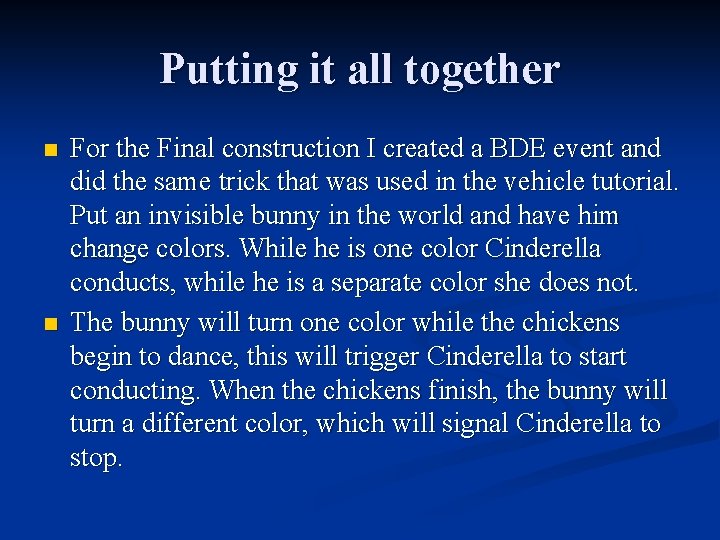 Putting it all together

For the Final construction I created a BDE event and did the same trick that was used in the vehicle tutorial. Put an invisible bunny in the world and have him change colors. While he is one color Cinderella conducts, while he is a separate color she does not.

The bunny will turn one color while the chickens begin to dance, this will trigger Cinderella to start conducting. When the chickens finish, the bunny will turn a different color, which will signal Cinderella to stop.